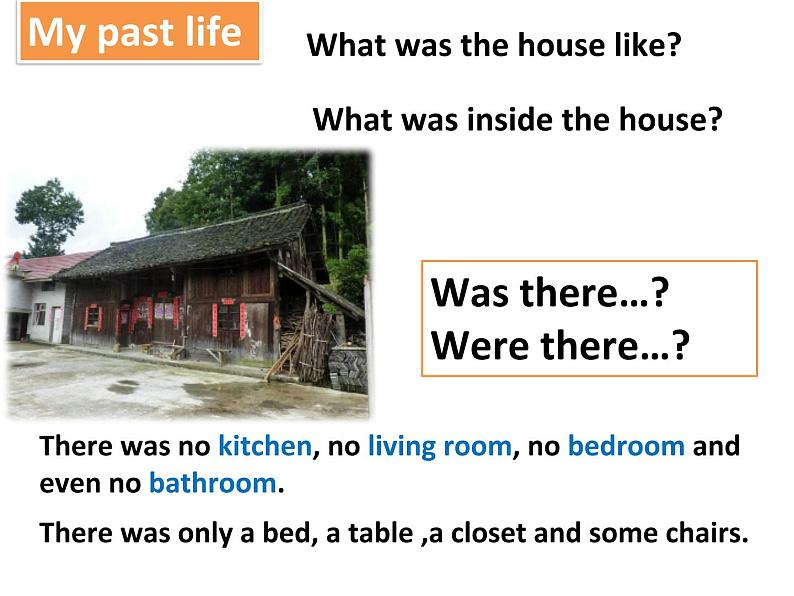 My past life

What was the house like?

What was inside the house?

Was there…?
Were there…?

There was no kitchen, no living room, no bedroom and even no bathroom.

There was only a bed, a table ,a closet and some chairs.